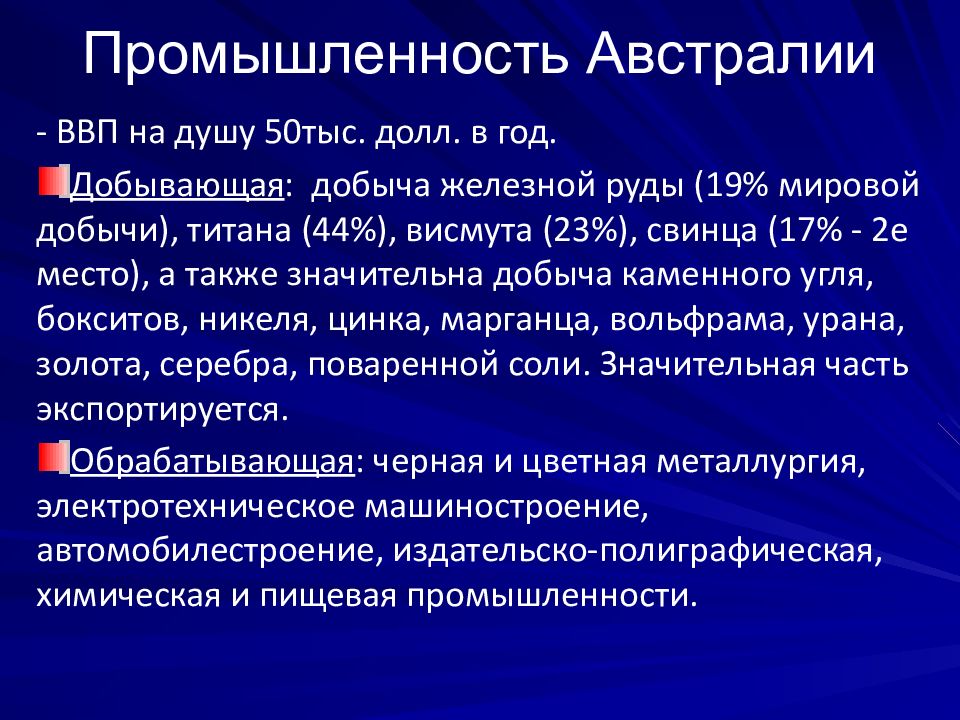 Промышленность Австралии

- ВВП на душу 50тыс. долл. в год.

Добывающая: добыча железной руды (19% мировой добычи), титана (44%), висмута (23%), свинца (17% - 2е место), а также значительна добыча каменного угля, бокситов, никеля, цинка, марганца, вольфрама, урана, золота, серебра, поваренной соли. Значительная часть экспортируется.

Обрабатывающая: черная и цветная металлургия, электротехническое машиностроение, автомобилестроение, издательско-полиграфическая, химическая и пищевая промышленности.